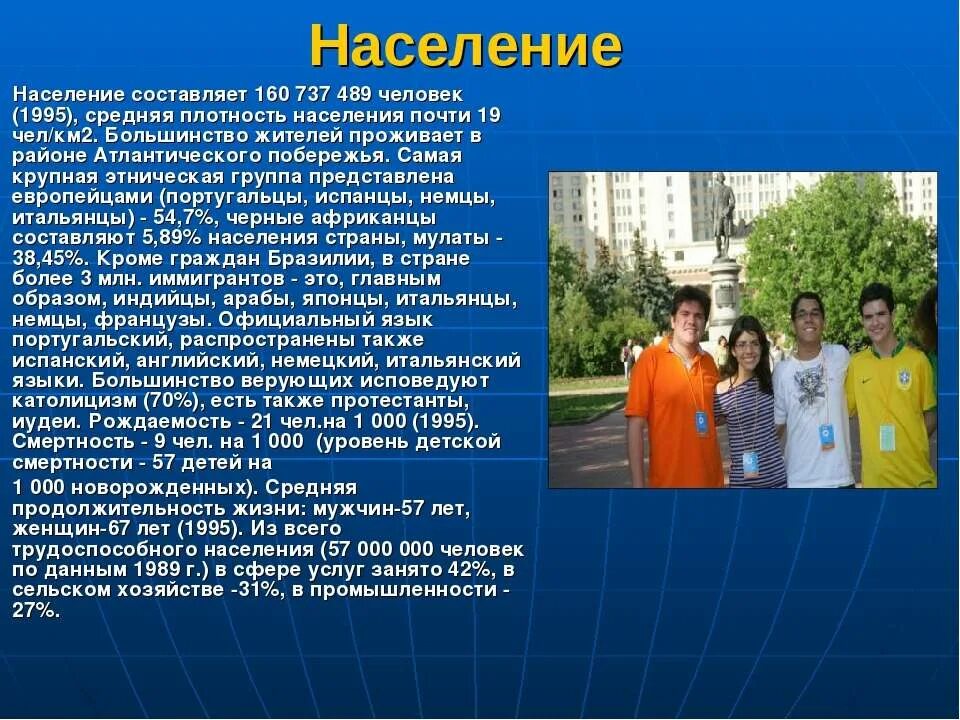 Население

Население составляет 160 737 489 человек (1995), средняя плотность населения почти 19 чел/км2. Большинство жителей проживает в районе Атлантического побережья. Самая крупная этническая группа представлена европейцами (португальцы, испанцы, немцы, итальянцы) - 54,7%, черные африканцы составляют 5,89% населения страны, мулаты - 38,45%. Кроме граждан Бразилии, в стране более 3 млн. иммигрантов - это, главным образом, индийцы, арабы, японцы, итальянцы, немцы, французы. Официальный язык португальский, распространены также испанский, английский, немецкий, итальянский языки. Большинство верующих исповедуют католицизм (70%), есть также протестанты, иудеи. Рождаемость - 21 чел.на 1 000 (1995). Смертность - 9 чел. на 1 000 (уровень детской смертности - 57 детей на

1 000 новорожденных). Средняя продолжительность жизни: мужчин-57 лет, женщин-67 лет (1995). Из всего трудоспособного населения (57 000 000 человек по данным 1989 г.) в сфере услуг занято 42%, в сельском хозяйстве -31%, в промышленности - 27%.